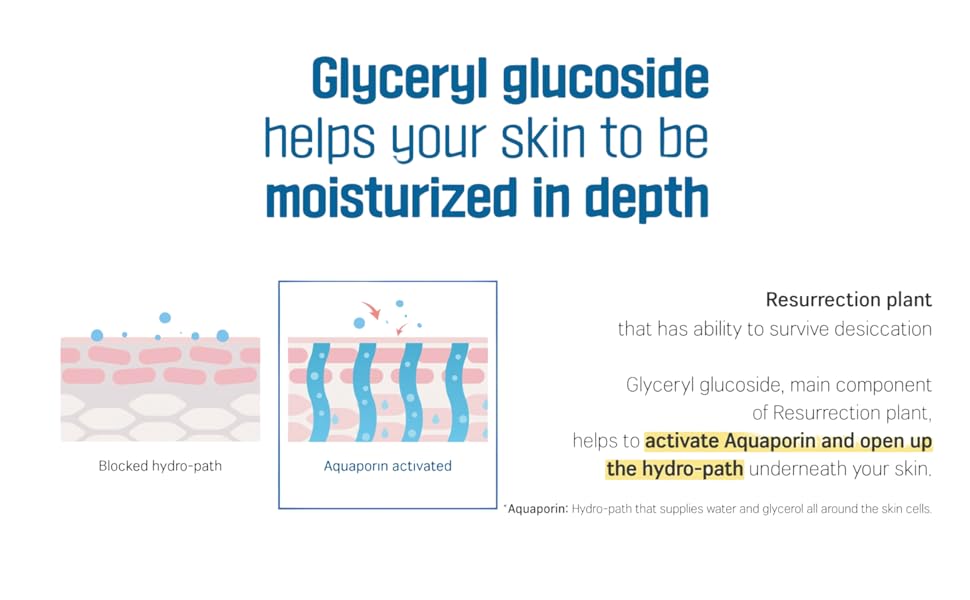 Glyceryl glucoside
helps your skin to be
moisturized in depth

Blocked hydro-path

Aquaporin activated

Resurrection plant
that has ability to survive desiccation

Glyceryl glucoside, main component of Resurrection plant, helps to activate Aquaporin and open up the hydro-path underneath your skin.

*Aquaporin: Hydro-path that supplies water and glycerol all around the skin cells.